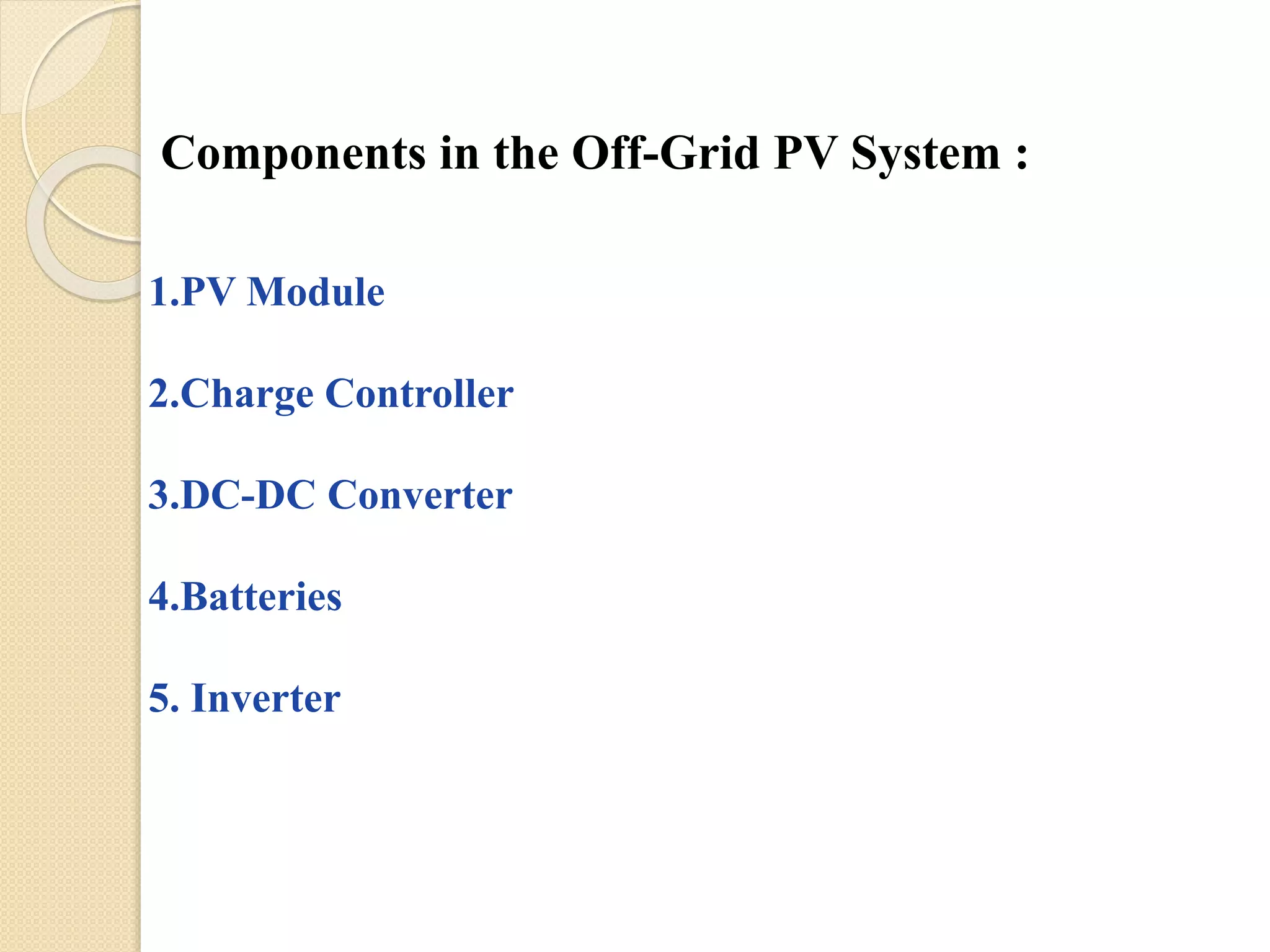 Components in the Off-Grid PV System :

1.PV Module

2.Charge Controller

3.DC-DC Converter

4.Batteries

5. Inverter